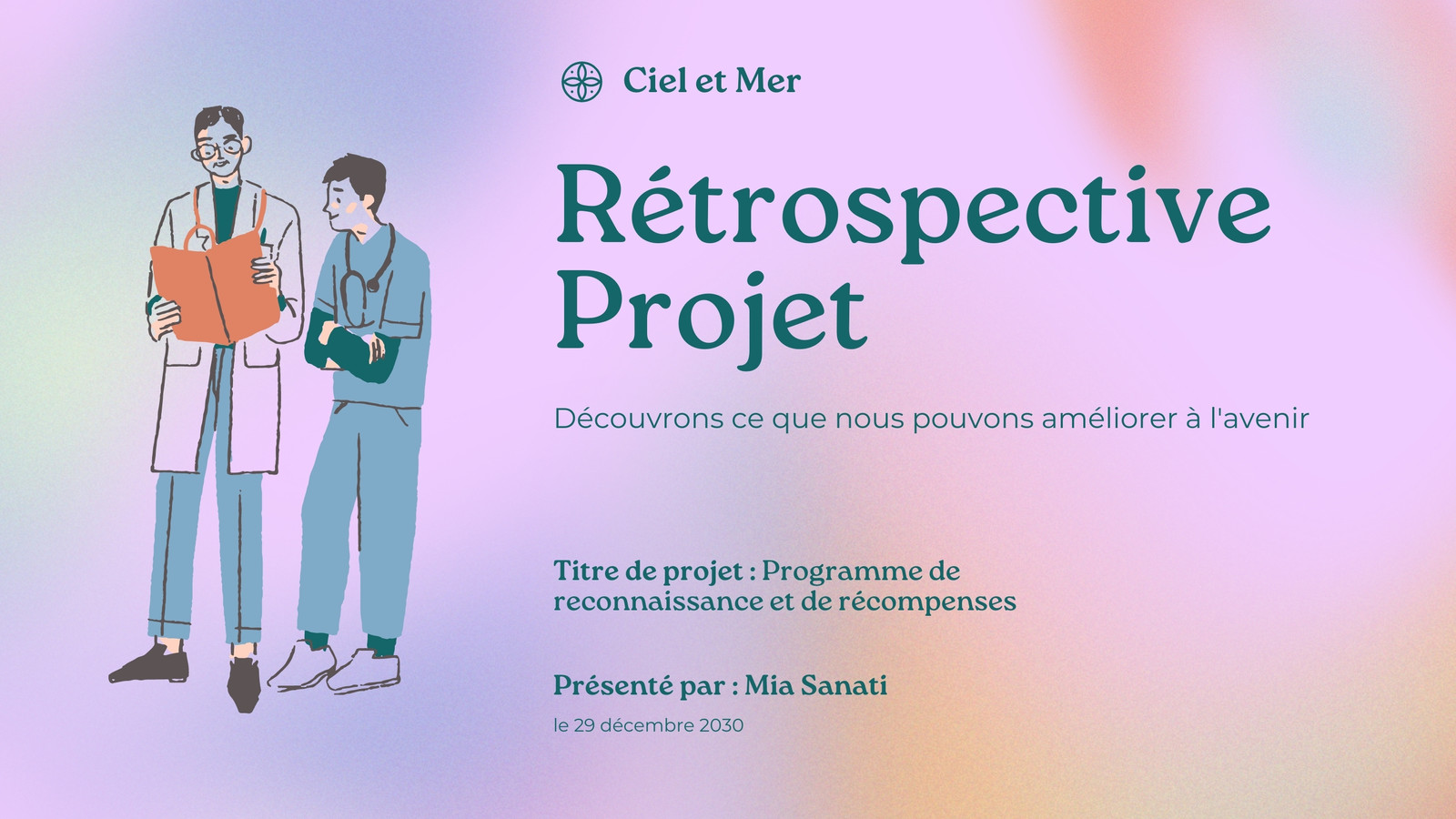 Ciel et Mer

Rétrospective Projet

Découvrons ce que nous pouvons améliorer à l'avenir

Titre de projet : Programme de reconnaissance et de récompenses

Présenté par : Mia Sanati

le 29 décembre 2030